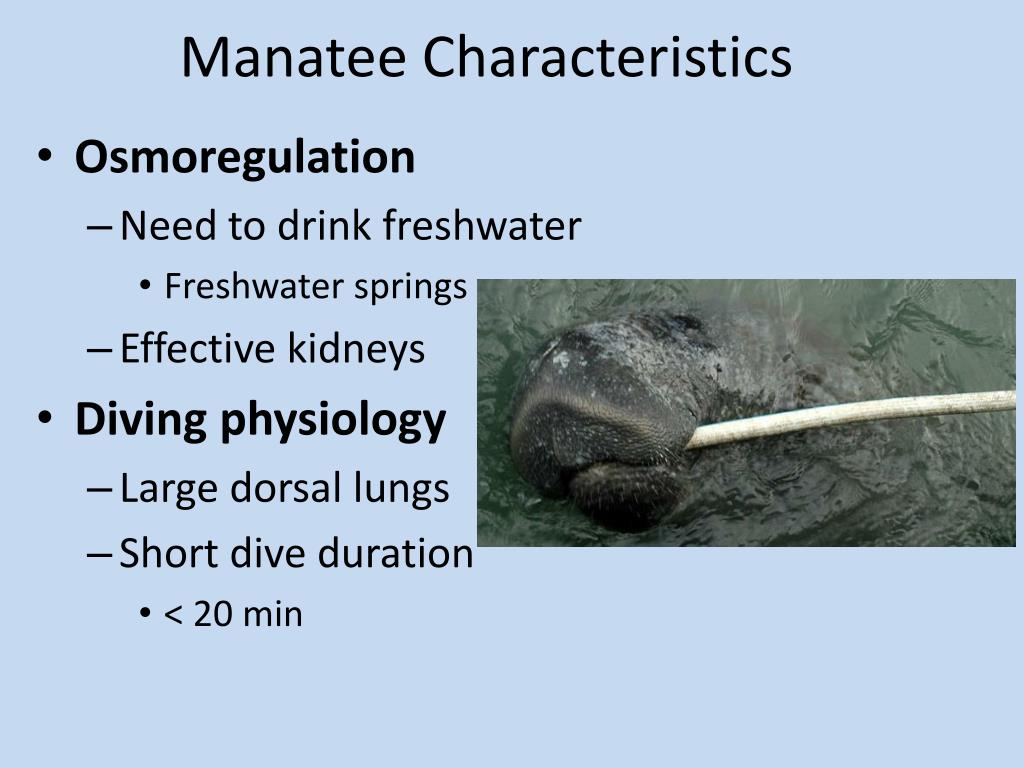 Manatee Characteristics

• Osmoregulation
– Need to drink freshwater
• Freshwater springs
– Effective kidneys
• Diving physiology
– Large dorsal lungs
– Short dive duration
• < 20 min